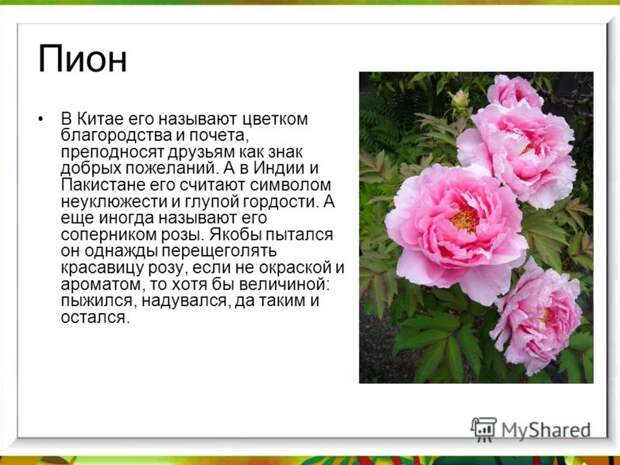 Пион

• В Китае его называют цветком благородства и почета, преподносят друзьям как знак добрых пожеланий. А в Индии и Пакистане его считают символом неуклюжести и глупой гордости. А еще иногда называют его соперником розы. Якобы пытался он однажды перещеголять красавицу розу, если не окраской и ароматом, то хотя бы величиной: пыжился, надувался, да таким и остался.

MyShared